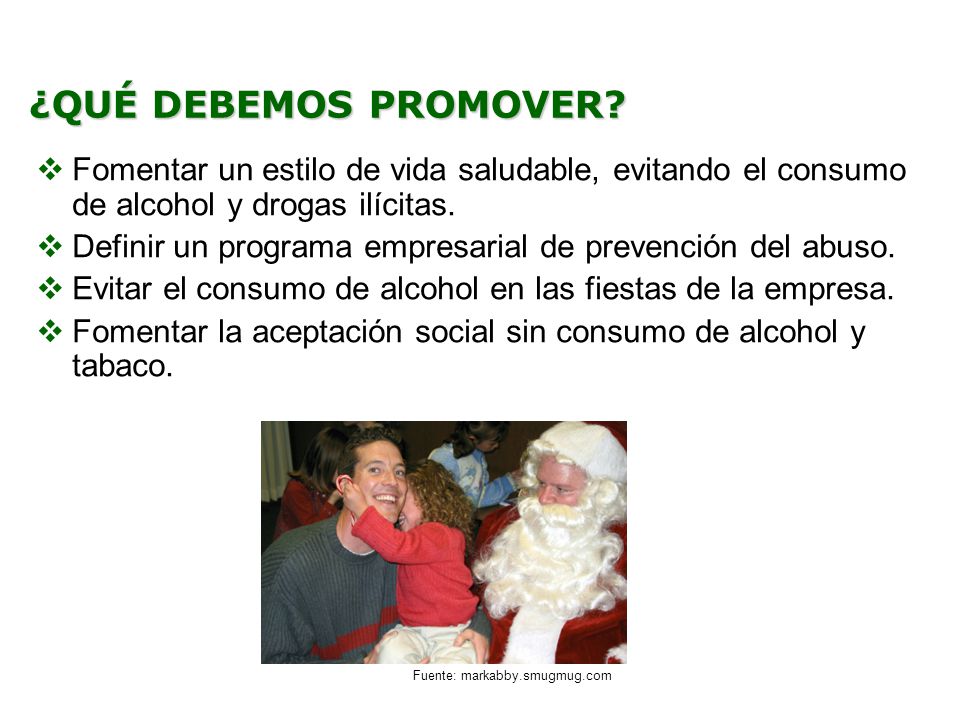 ¿QUÉ DEBEMOS PROMOVER?

❖ Fomentar un estilo de vida saludable, evitando el consumo de alcohol y drogas ilícitas.
❖ Definir un programa empresarial de prevención del abuso.
❖ Evitar el consumo de alcohol en las fiestas de la empresa.
❖ Fomentar la aceptación social sin consumo de alcohol y tabaco.

Fuente: markabby.smugmug.com